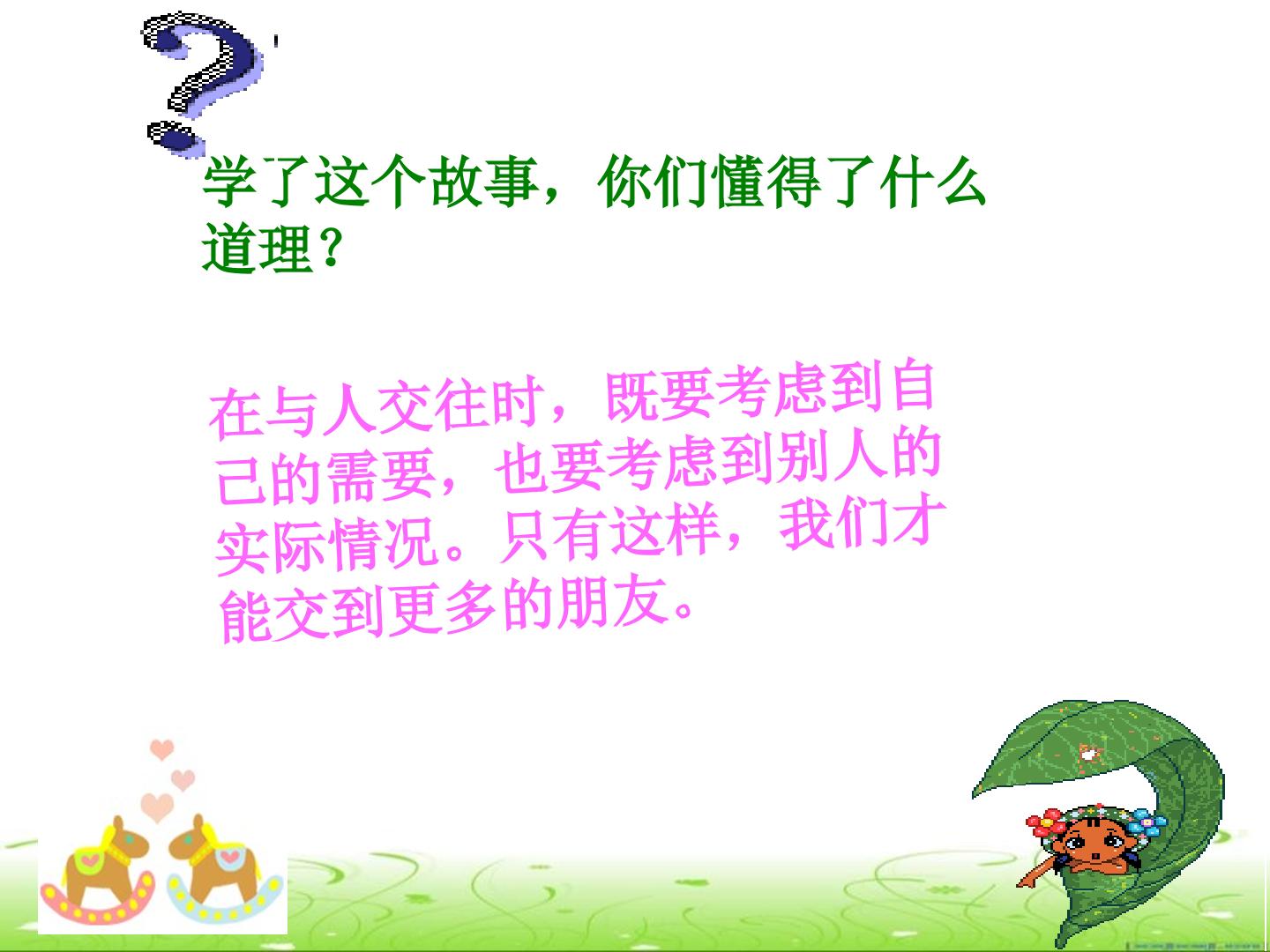 学了这个故事，你们懂得了什么道理？

在与人交往时，既要考虑到自己的需要，也要考虑到别人的实际情况。只有这样，我们才能交到更多的朋友。